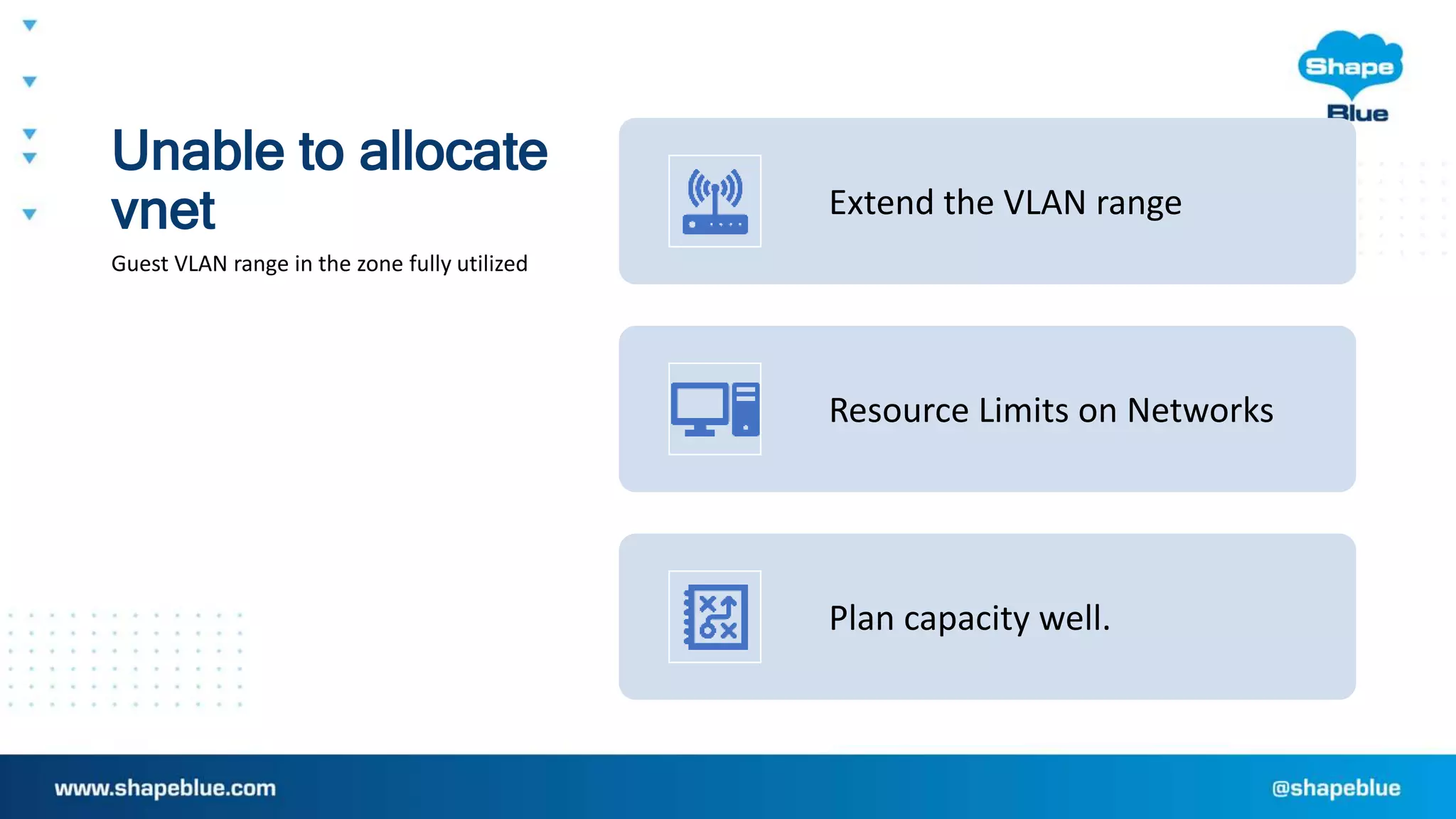 Shape Blue

Unable to allocate vnet

Guest VLAN range in the zone fully utilized

Extend the VLAN range

Resource Limits on Networks

Plan capacity well.

www.shapeblue.com

@shapeblue